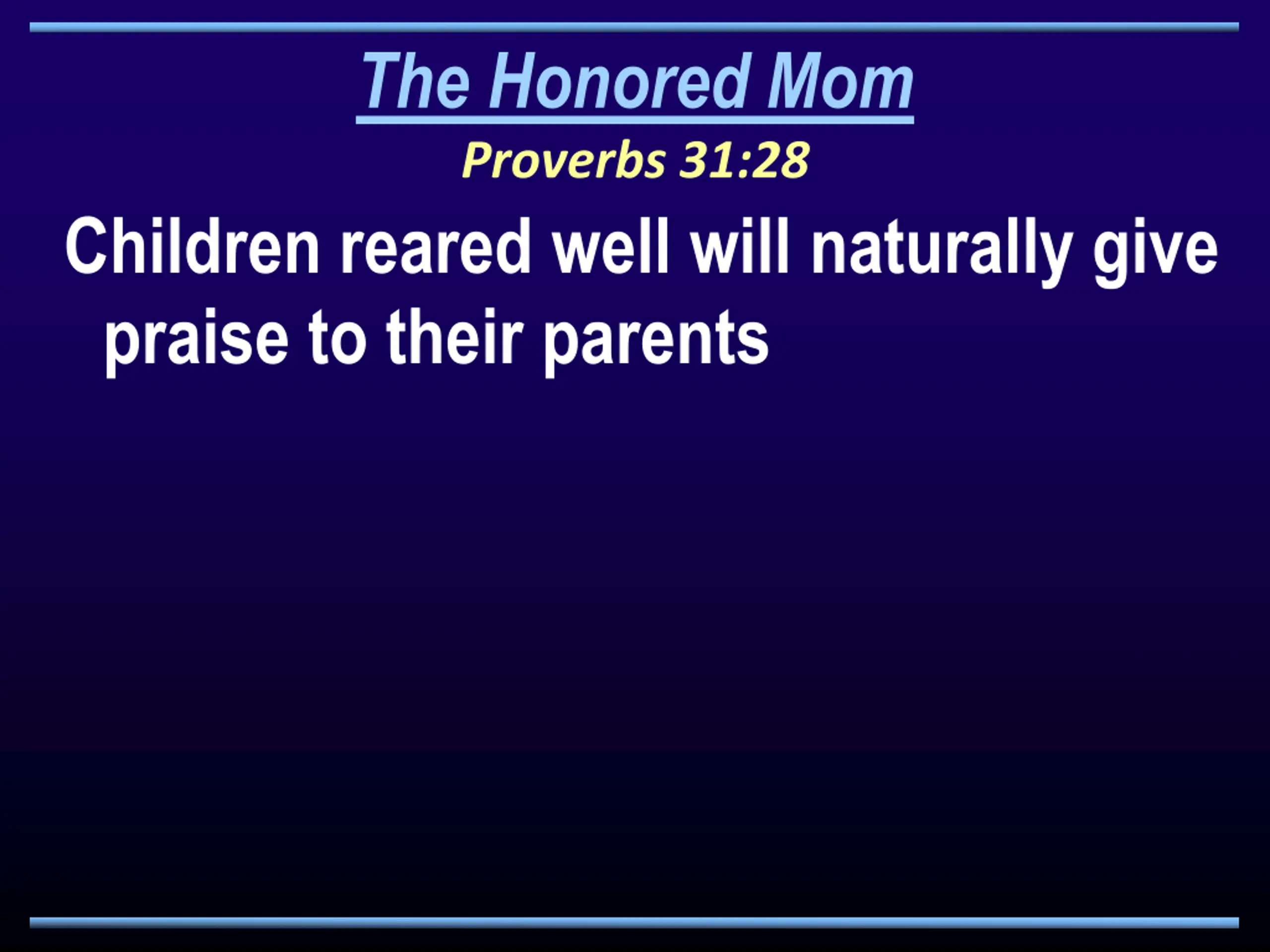 The Honored Mom

Proverbs 31:28

Children reared well will naturally give praise to their parents